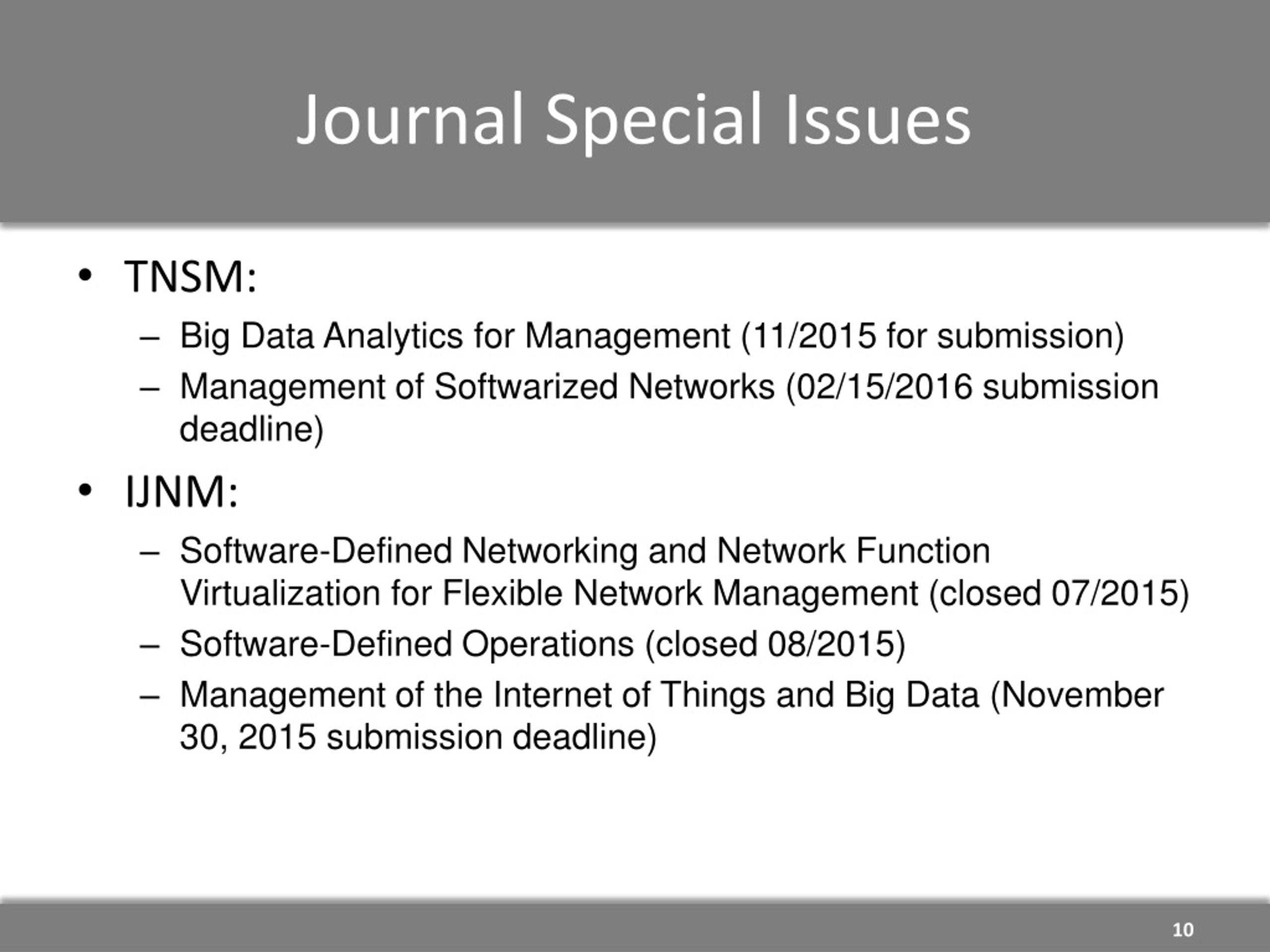 Journal Special Issues

• TNSM:
– Big Data Analytics for Management (11/2015 for submission)
– Management of Softwarized Networks (02/15/2016 submission deadline)

• IJNM:
– Software-Defined Networking and Network Function Virtualization for Flexible Network Management (closed 07/2015)
– Software-Defined Operations (closed 08/2015)
– Management of the Internet of Things and Big Data (November 30, 2015 submission deadline)

10